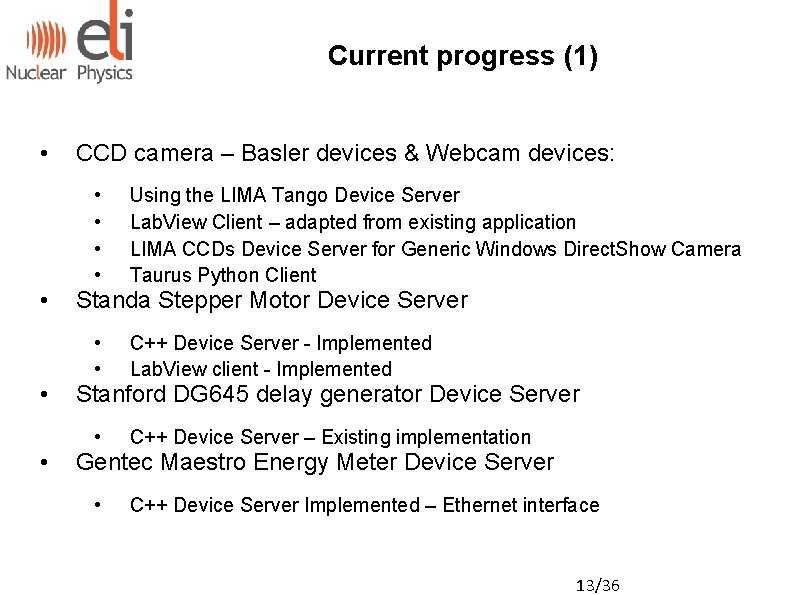 eli
Nuclear Physics

Current progress (1)

• CCD camera – Basler devices & Webcam devices:
  • Using the LIMA Tango Device Server
  • LabView Client – adapted from existing application
  • LIMA CCDs Device Server for Generic Windows DirectShow Camera
  • Taurus Python Client
• Standa Stepper Motor Device Server
  • C++ Device Server - Implemented
  • LabView client - Implemented
• Stanford DG645 delay generator Device Server
  • C++ Device Server – Existing implementation
• Gentec Maestro Energy Meter Device Server
  • C++ Device Server Implemented – Ethernet interface

13/36